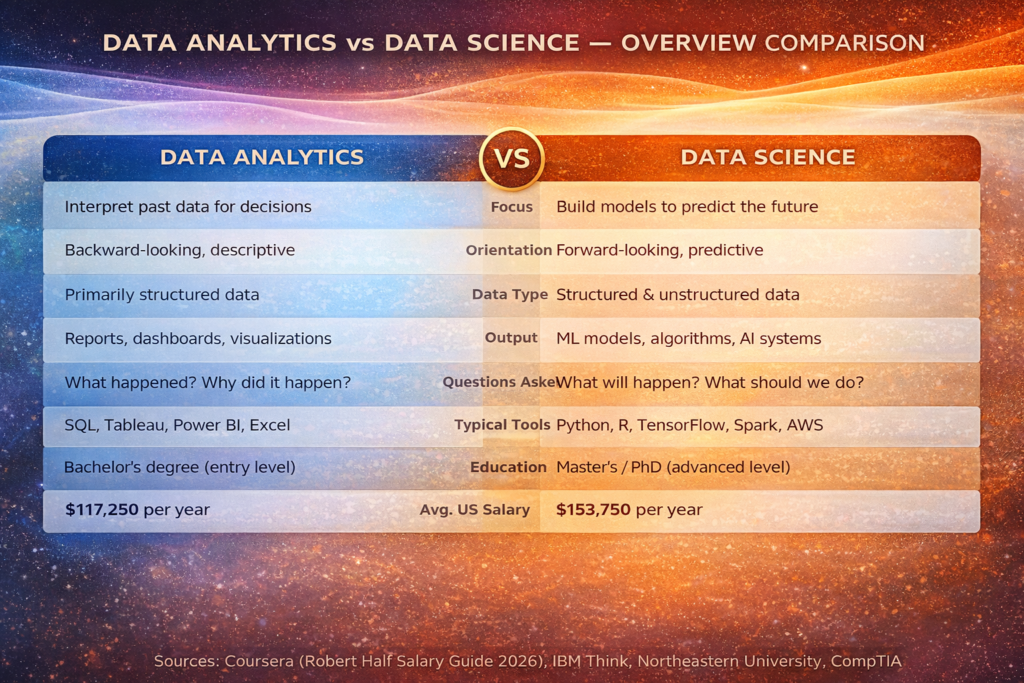 DATA ANALYTICS vs DATA SCIENCE — OVERVIEW COMPARISON

| DATA ANALYTICS | VS | DATA SCIENCE |
|---|---|---|
| Interpret past data for decisions | Focus | Build models to predict the future |
| Backward-looking, descriptive | Orientation | Forward-looking, predictive |
| Primarily structured data | Data Type | Structured & unstructured data |
| Reports, dashboards, visualizations | Output | ML models, algorithms, AI systems |
| What happened? Why did it happen? | Questions Aske | What will happen? What should we do? |
| SQL, Tableau, Power BI, Excel | Typical Tools | Python, R, TensorFlow, Spark, AWS |
| Bachelor's degree (entry level) | Education | Master's / PhD (advanced level) |
| $117,250 per year | Avg. US Salary | $153,750 per year |

Sources: Coursera (Robert Half Salary Guide 2026), IBM Think, Northeastern University, CompTIA